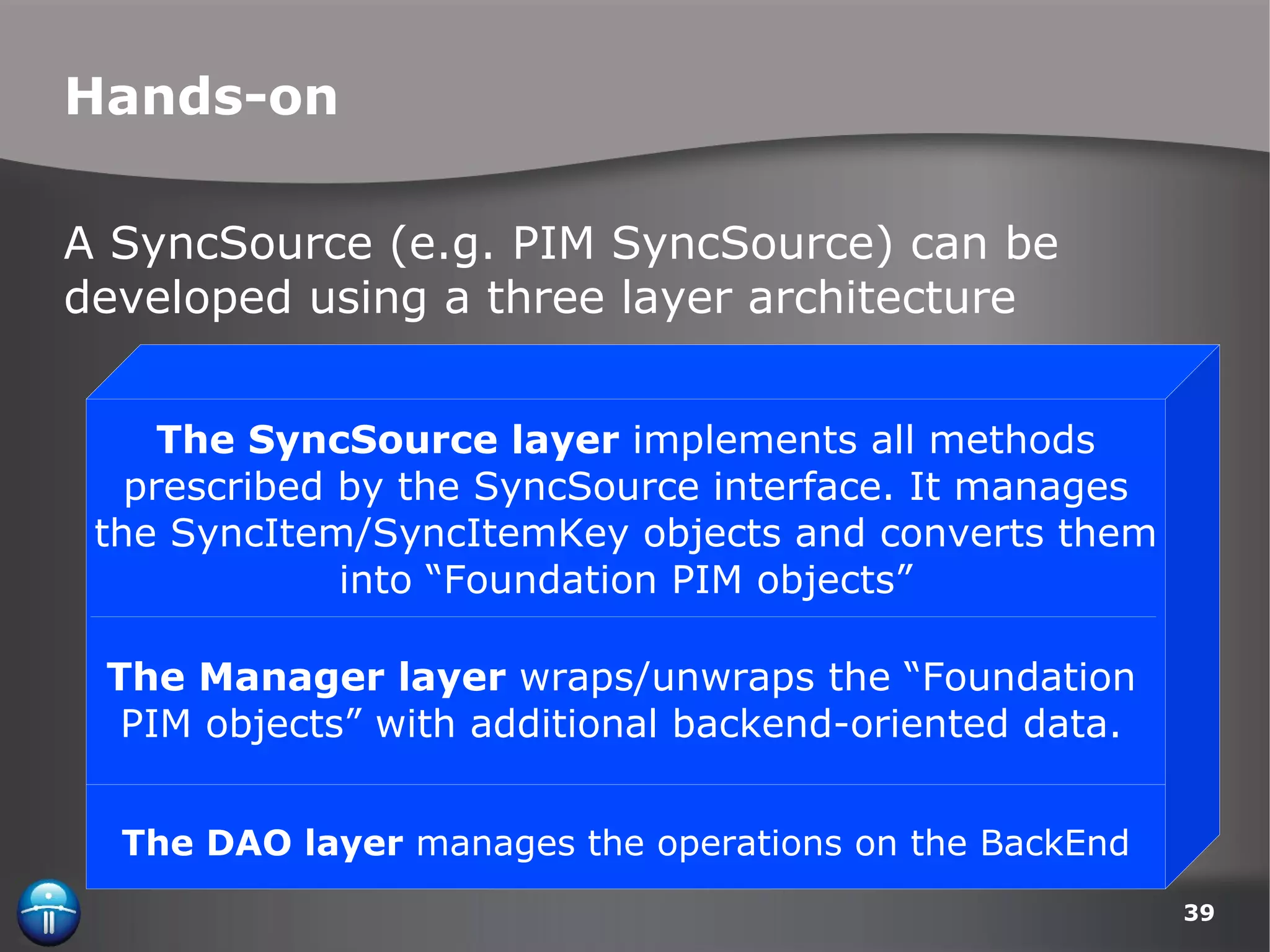 Hands-on

A SyncSource (e.g. PIM SyncSource) can be developed using a three layer architecture

The SyncSource layer implements all methods prescribed by the SyncSource interface. It manages the SyncItem/SyncItemKey objects and converts them into “Foundation PIM objects”

The Manager layer wraps/unwraps the “Foundation PIM objects” with additional backend-oriented data.

The DAO layer manages the operations on the BackEnd

39